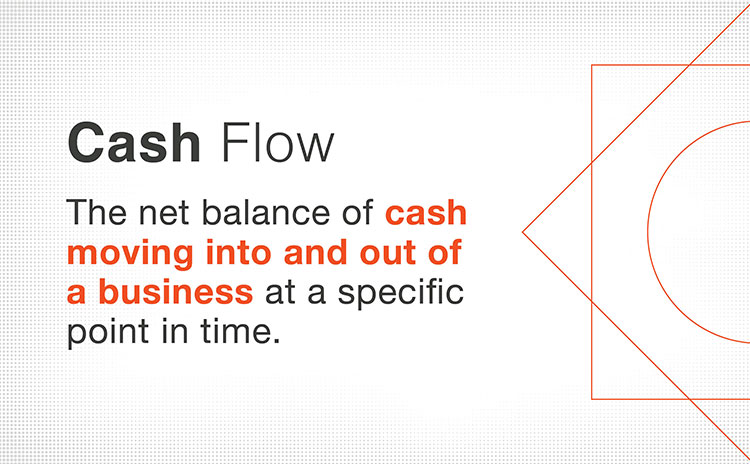 Cash Flow

The net balance of cash moving into and out of a business at a specific point in time.